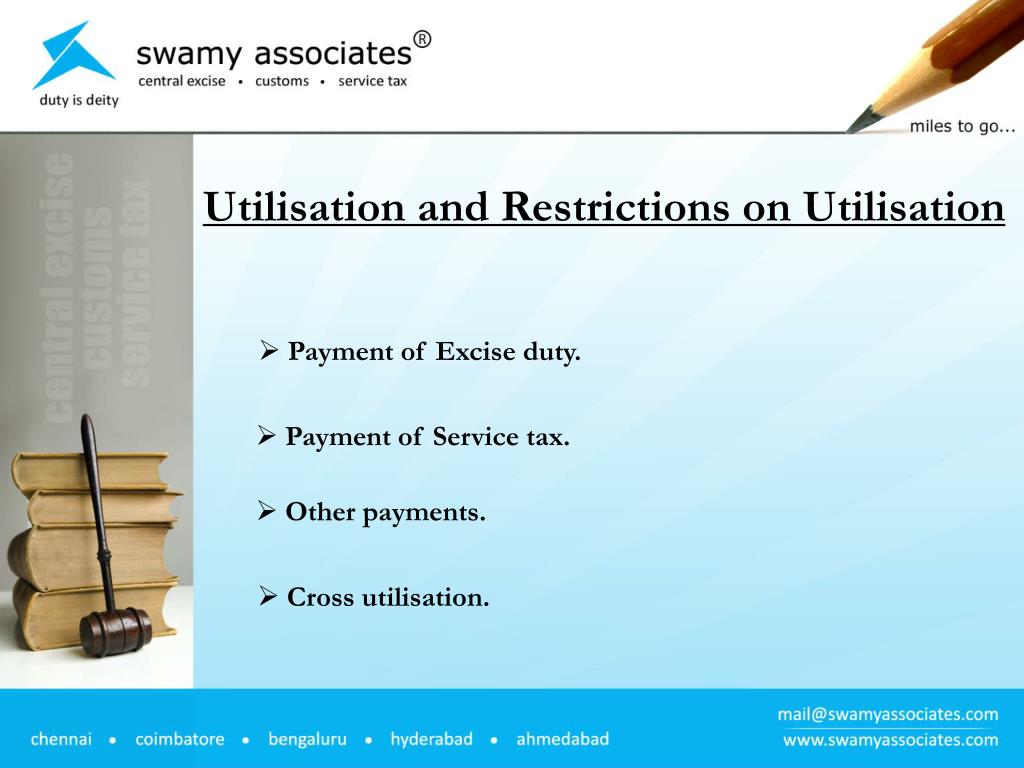 swamy associates®
central excise • customs • service tax
duty is deity

miles to go...

central excise
customs
service tax

Utilisation and Restrictions on Utilisation

➢ Payment of Excise duty.

➢ Payment of Service tax.

➢ Other payments.

➢ Cross utilisation.

chennai • coimbatore • bengaluru • hyderabad • ahmedabad

mail@swamyassociates.com
www.swamyassociates.com